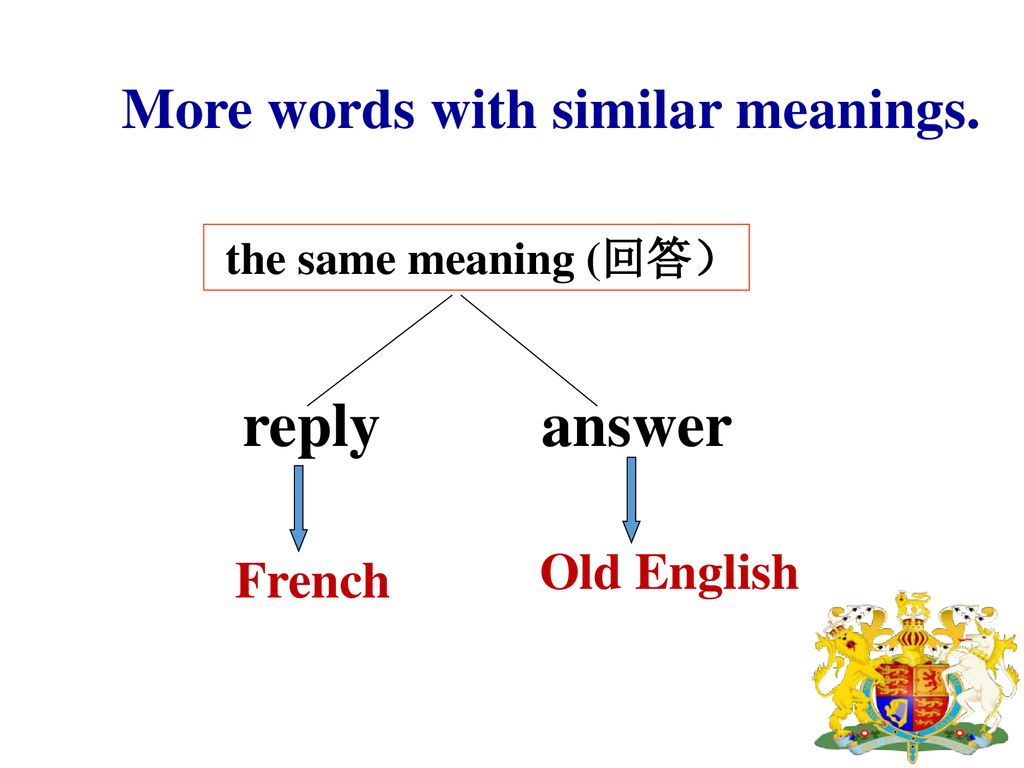 More words with similar meanings.

the same meaning (回答）

reply

answer

French

Old English